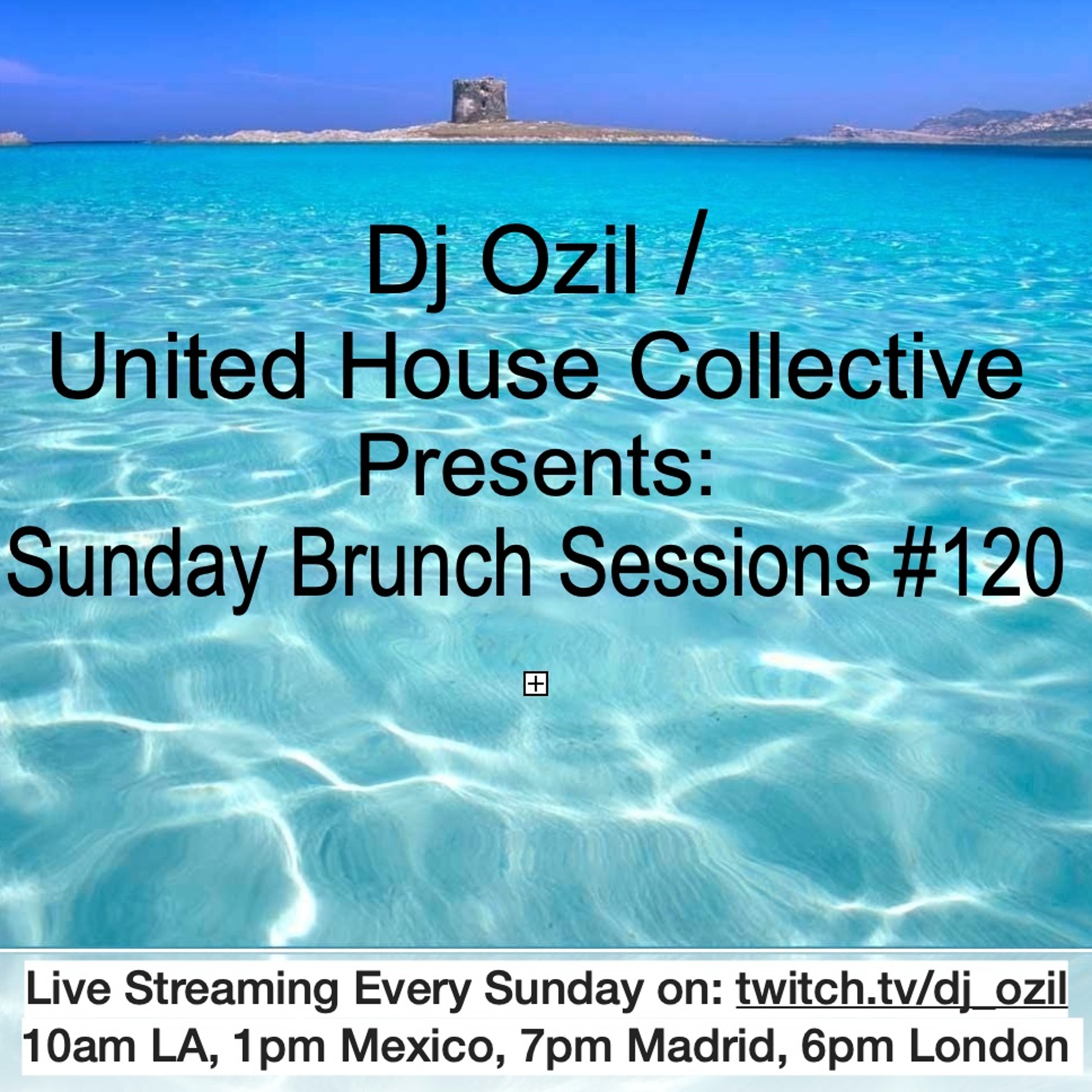 Dj Ozil /
United House Collective
Presents:
Sunday Brunch Sessions #120

Live Streaming Every Sunday on: twitch.tv/dj_ozil
10am LA, 1pm Mexico, 7pm Madrid, 6pm London